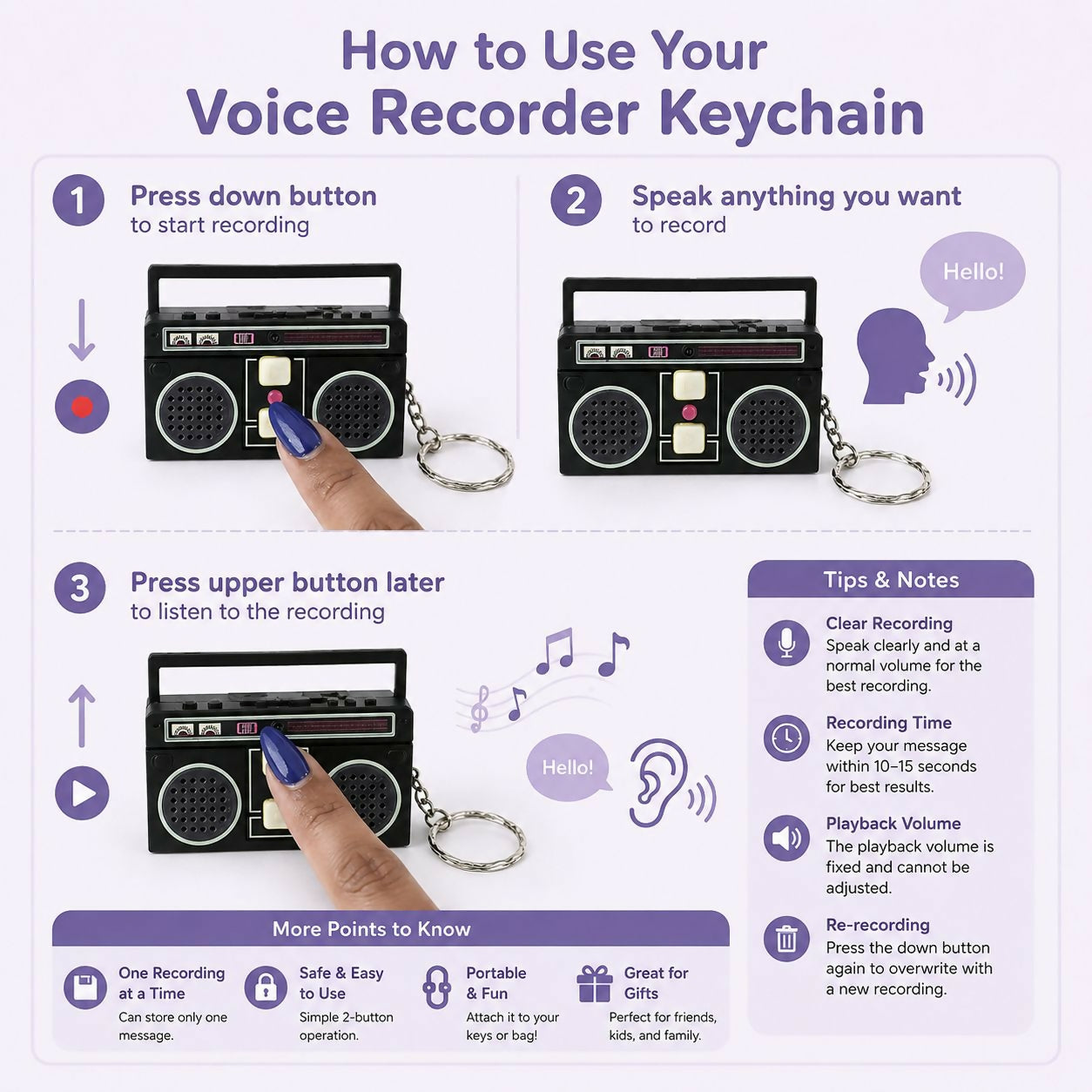 How to Use Your
Voice Recorder Keychain

1 Press down button
to start recording

2 Speak anything you want
to record

Hello!

3 Press upper button later
to listen to the recording

Hello!

Tips & Notes

Clear Recording
Speak clearly and at a normal volume for the best recording.

Recording Time
Keep your message within 10–15 seconds for best results.

Playback Volume
The playback volume is fixed and cannot be adjusted.

Re-recording
Press the down button again to overwrite with a new recording.

More Points to Know

One Recording at a Time
Can store only one message.

Safe & Easy to Use
Simple 2-button operation.

Portable & Fun
Attach it to your keys or bag!

Great for Gifts
Perfect for friends, kids, and family.